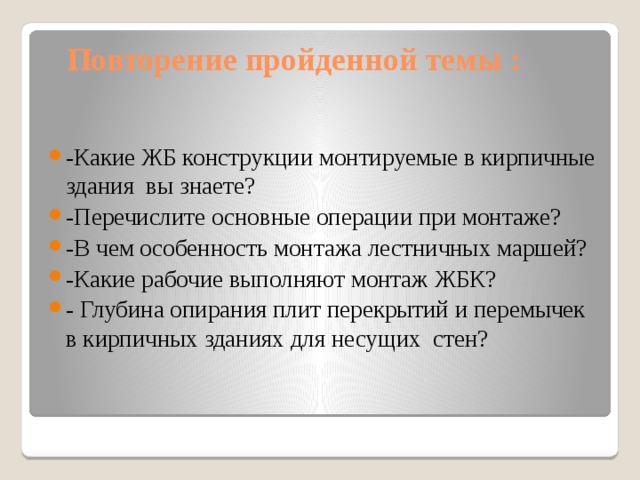 Повторение пройденной темы :

-Какие ЖБ конструкции монтируемые в кирпичные здания вы знаете?

-Перечислите основные операции при монтаже?

-В чем особенность монтажа лестничных маршей?

-Какие рабочие выполняют монтаж ЖБК?

- Глубина опирания плит перекрытий и перемычек в кирпичных зданиях для несущих стен?